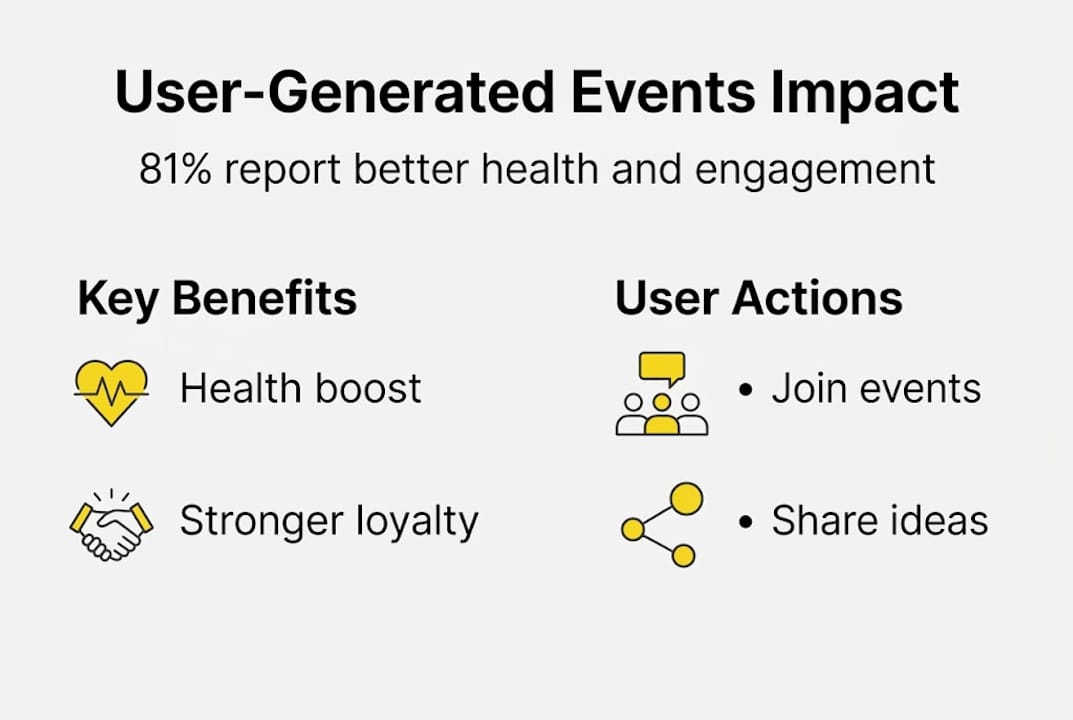 User-Generated Events Impact

81% report better health and engagement

Key Benefits

Health boost

Stronger loyalty

User Actions

• Join events

• Share ideas